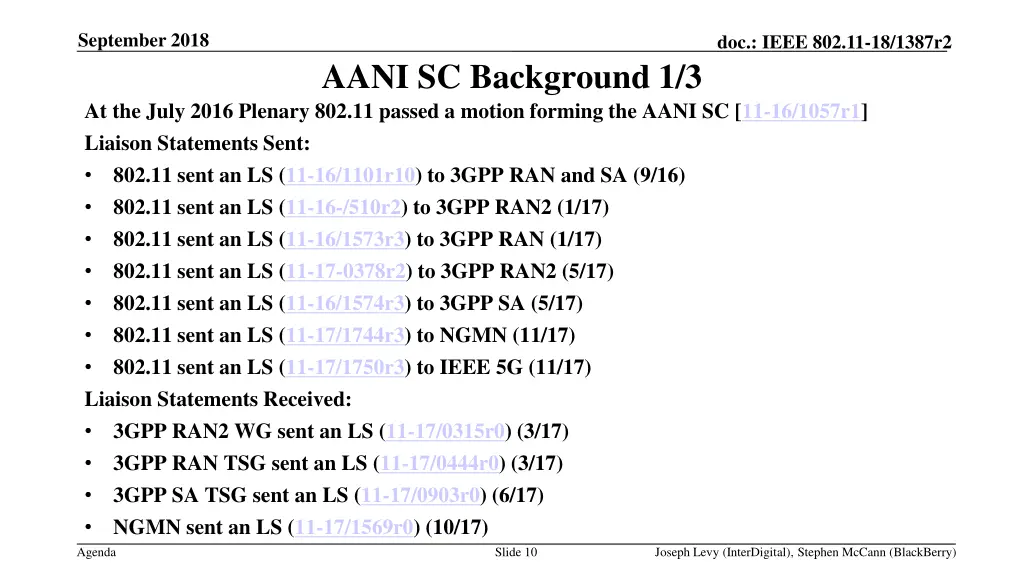 September 2018

doc.: IEEE 802.11-18/1387r2

AANI SC Background 1/3

At the July 2016 Plenary 802.11 passed a motion forming the AANI SC [11-16/1057r1]

Liaison Statements Sent:

• 802.11 sent an LS (11-16/1101r10) to 3GPP RAN and SA (9/16)
• 802.11 sent an LS (11-16-/510r2) to 3GPP RAN2 (1/17)
• 802.11 sent an LS (11-16/1573r3) to 3GPP RAN (1/17)
• 802.11 sent an LS (11-17-0378r2) to 3GPP RAN2 (5/17)
• 802.11 sent an LS (11-16/1574r3) to 3GPP SA (5/17)
• 802.11 sent an LS (11-17/1744r3) to NGMN (11/17)
• 802.11 sent an LS (11-17/1750r3) to IEEE 5G (11/17)

Liaison Statements Received:

• 3GPP RAN2 WG sent an LS (11-17/0315r0) (3/17)
• 3GPP RAN TSG sent an LS (11-17/0444r0) (3/17)
• 3GPP SA TSG sent an LS (11-17/0903r0) (6/17)
• NGMN sent an LS (11-17/1569r0) (10/17)

Agenda

Slide 10

Joseph Levy (InterDigital), Stephen McCann (BlackBerry)